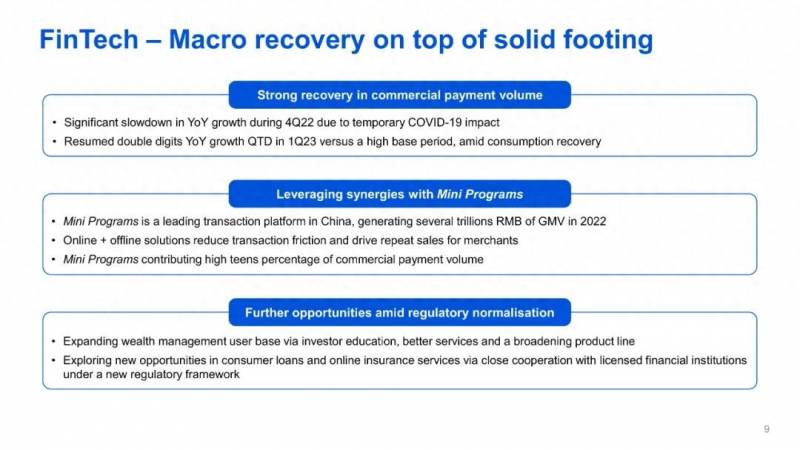 FinTech – Macro recovery on top of solid footing

Strong recovery in commercial payment volume

• Significant slowdown in YoY growth during 4Q22 due to temporary COVID-19 impact
• Resumed double digits YoY growth QTD in 1Q23 versus a high base period, amid consumption recovery

Leveraging synergies with Mini Programs

• Mini Programs is a leading transaction platform in China, generating several trillions RMB of GMV in 2022
• Online + offline solutions reduce transaction friction and drive repeat sales for merchants
• Mini Programs contributing high teens percentage of commercial payment volume

Further opportunities amid regulatory normalisation

• Expanding wealth management user base via investor education, better services and a broadening product line
• Exploring new opportunities in consumer loans and online insurance services via close cooperation with licensed financial institutions under a new regulatory framework

9